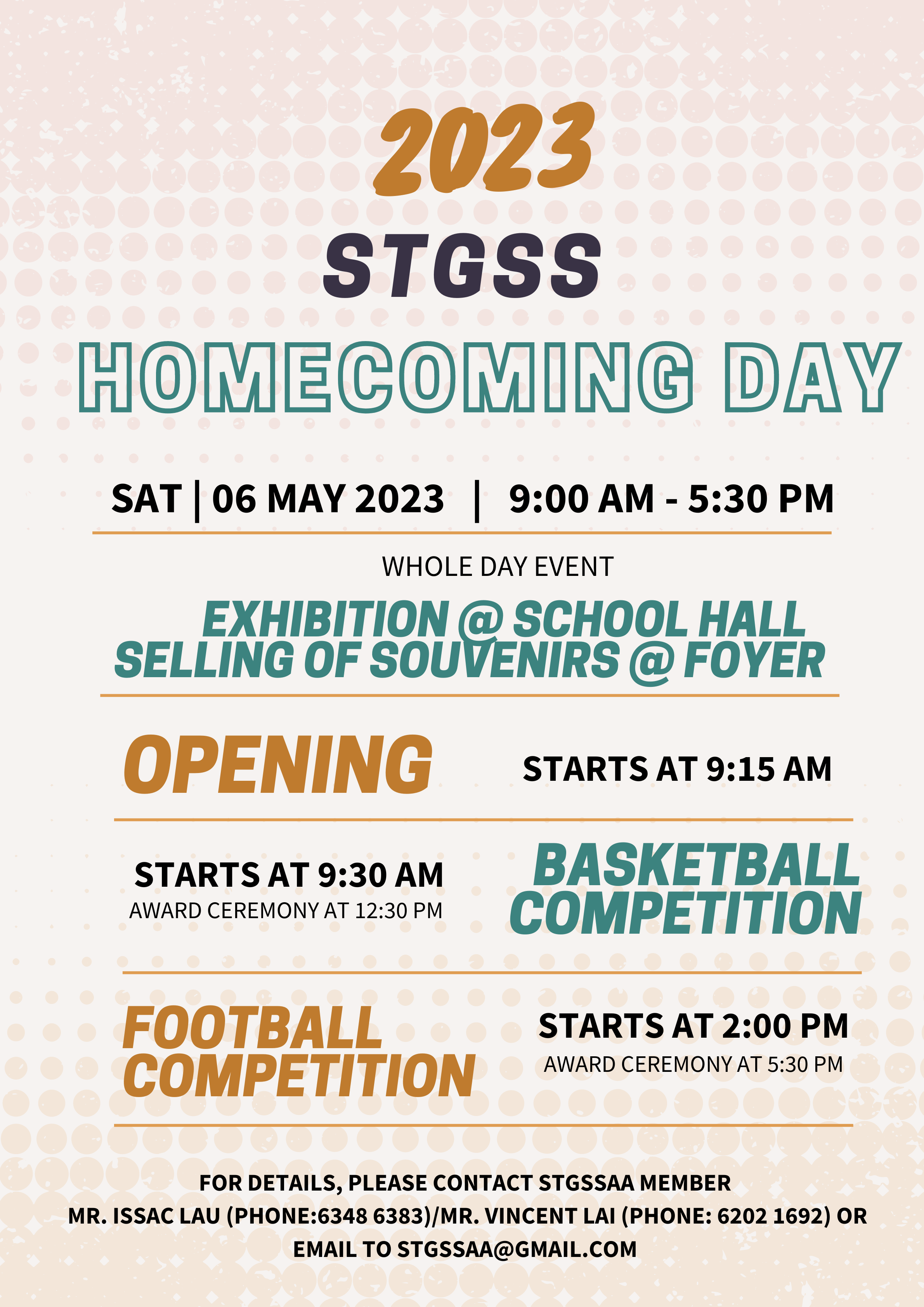 2023
STGSS
HOMECOMING DAY

SAT | 06 MAY 2023 | 9:00 AM - 5:30 PM

WHOLE DAY EVENT
EXHIBITION @ SCHOOL HALL
SELLING OF SOUVENIRS @ FOYER

OPENING
STARTS AT 9:15 AM

STARTS AT 9:30 AM
AWARD CEREMONY AT 12:30 PM
BASKETBALL COMPETITION

FOOTBALL COMPETITION
STARTS AT 2:00 PM
AWARD CEREMONY AT 5:30 PM

FOR DETAILS, PLEASE CONTACT STGSSAA MEMBER
MR. ISSAC LAU (PHONE:6348 6383)/MR. VINCENT LAI (PHONE: 6202 1692) OR EMAIL TO STGSSAA@GMAIL.COM